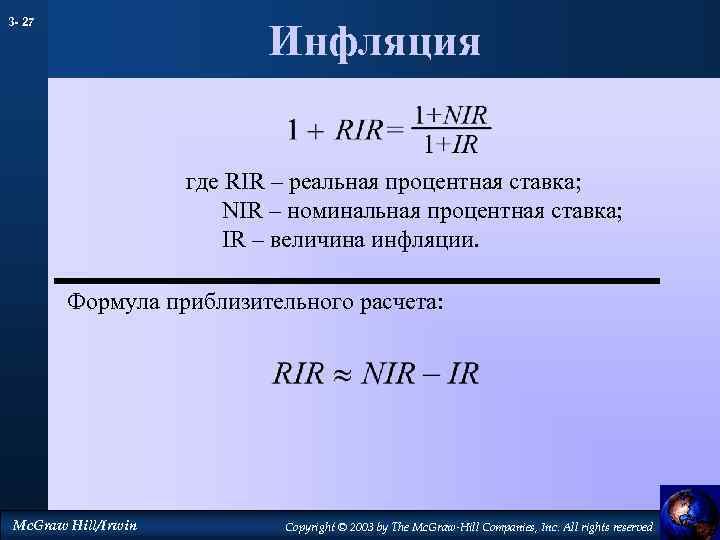 3- 27

Инфляция

$1 + RIR = \frac{1+NIR}{1+IR}$

где RIR – реальная процентная ставка;
NIR – номинальная процентная ставка;
IR – величина инфляции.

Формула приблизительного расчета:

$RIR \approx NIR - IR$

McGraw Hill/Irwin

Copyright © 2003 by The McGraw-Hill Companies, Inc. All rights reserved